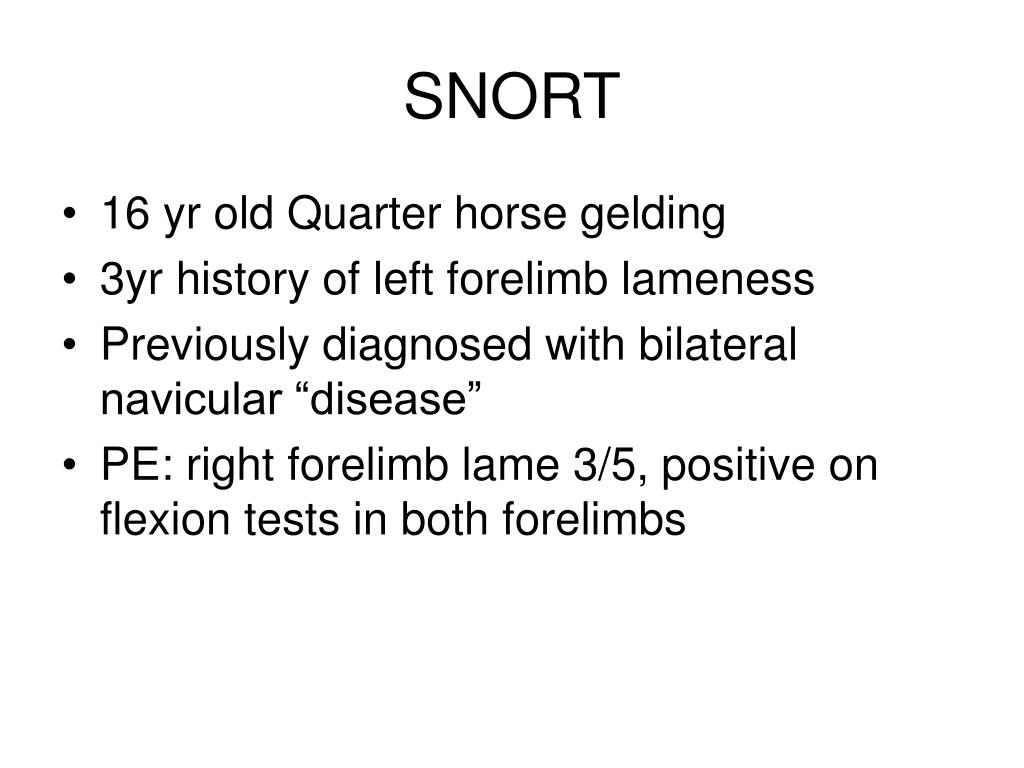 SNORT

• 16 yr old Quarter horse gelding
• 3yr history of left forelimb lameness
• Previously diagnosed with bilateral navicular “disease”
• PE: right forelimb lame 3/5, positive on flexion tests in both forelimbs